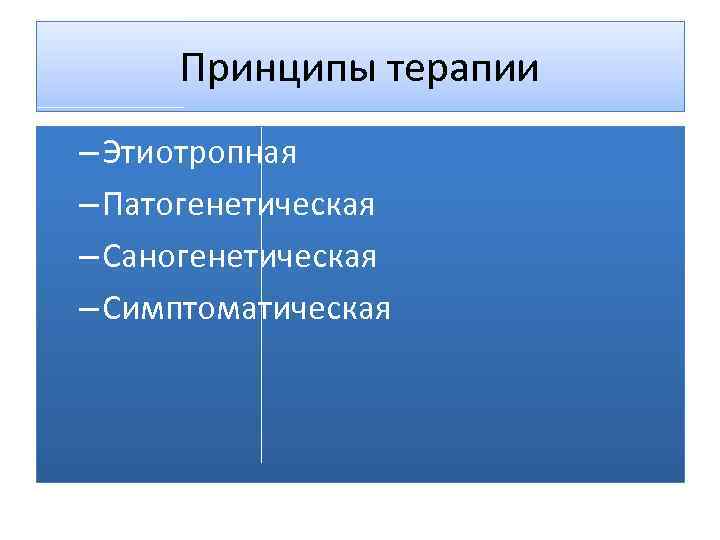 Принципы терапии

– Этиотропная
– Патогенетическая
– Саногенетическая
– Симптоматическая